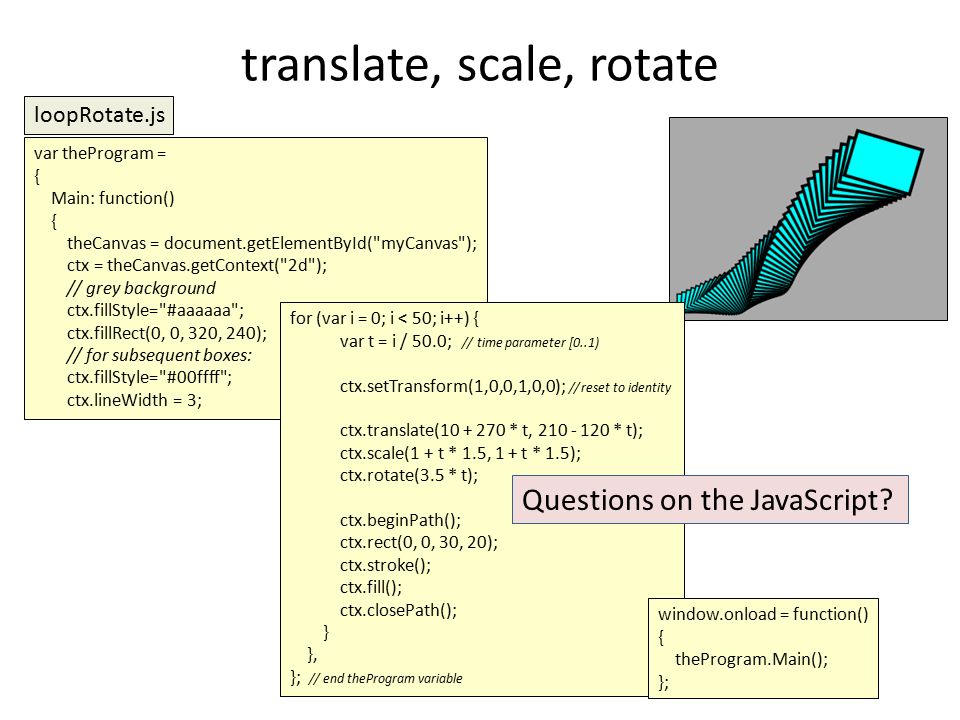 translate, scale, rotate

loopRotate.js

var theProgram =
{
Main: function()
{
theCanvas = document.getElementById("myCanvas");
ctx = theCanvas.getContext("2d");
// grey background
ctx.fillStyle="#aaaaaa";
ctx.fillRect(0, 0, 320, 240);
// for subsequent boxes:
ctx.fillStyle="#00ffff";
ctx.lineWidth = 3;

for (var i = 0; i < 50; i++) {
var t = i / 50.0; // time parameter [0..1)

ctx.setTransform(1,0,0,1,0,0); // reset to identity

ctx.translate(10 + 270 * t, 210 - 120 * t);
ctx.scale(1 + t * 1.5, 1 + t * 1.5);
ctx.rotate(3.5 * t);

ctx.beginPath();
ctx.rect(0, 0, 30, 20);
ctx.stroke();
ctx.fill();
ctx.closePath();
}
},
}; // end theProgram variable

Questions on the JavaScript?

window.onload = function()
{
theProgram.Main();
};